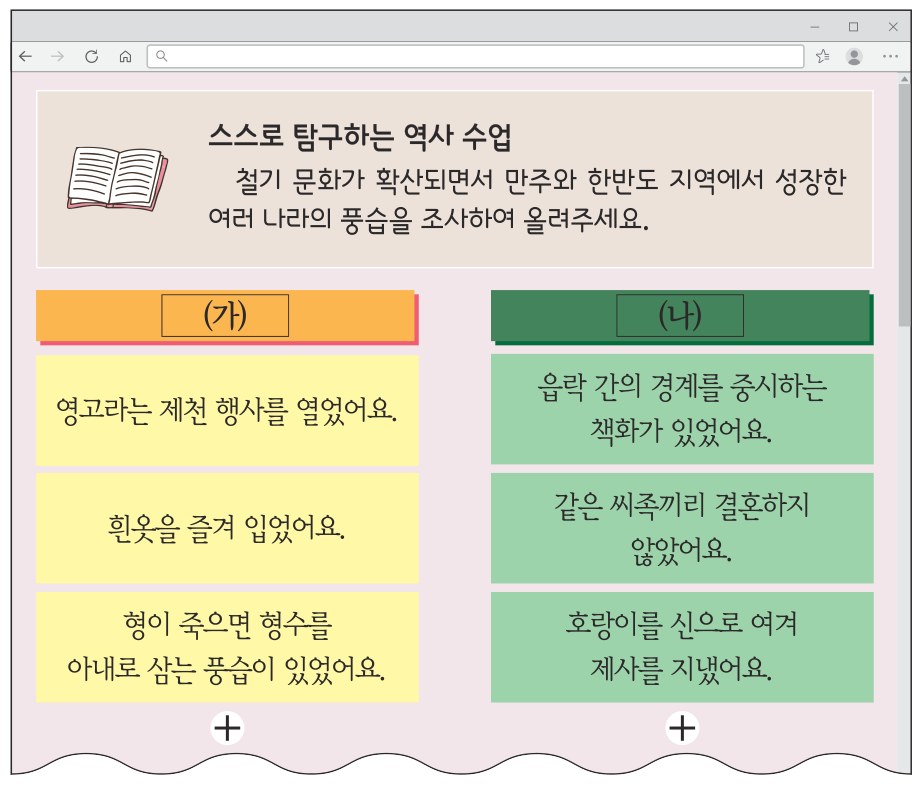 스스로 탐구하는 역사 수업

철기 문화가 확산되면서 만주와 한반도 지역에서 성장한 여러 나라의 풍습을 조사하여 올려주세요.

(가)

영고라는 제천 행사를 열었어요.

흰옷을 즐겨 입었어요.

형이 죽으면 형수를 아내로 삼는 풍습이 있었어요.

+

(나)

읍락 간의 경계를 중시하는 책화가 있었어요.

같은 씨족끼리 결혼하지 않았어요.

호랑이를 신으로 여겨 제사를 지냈어요.

+